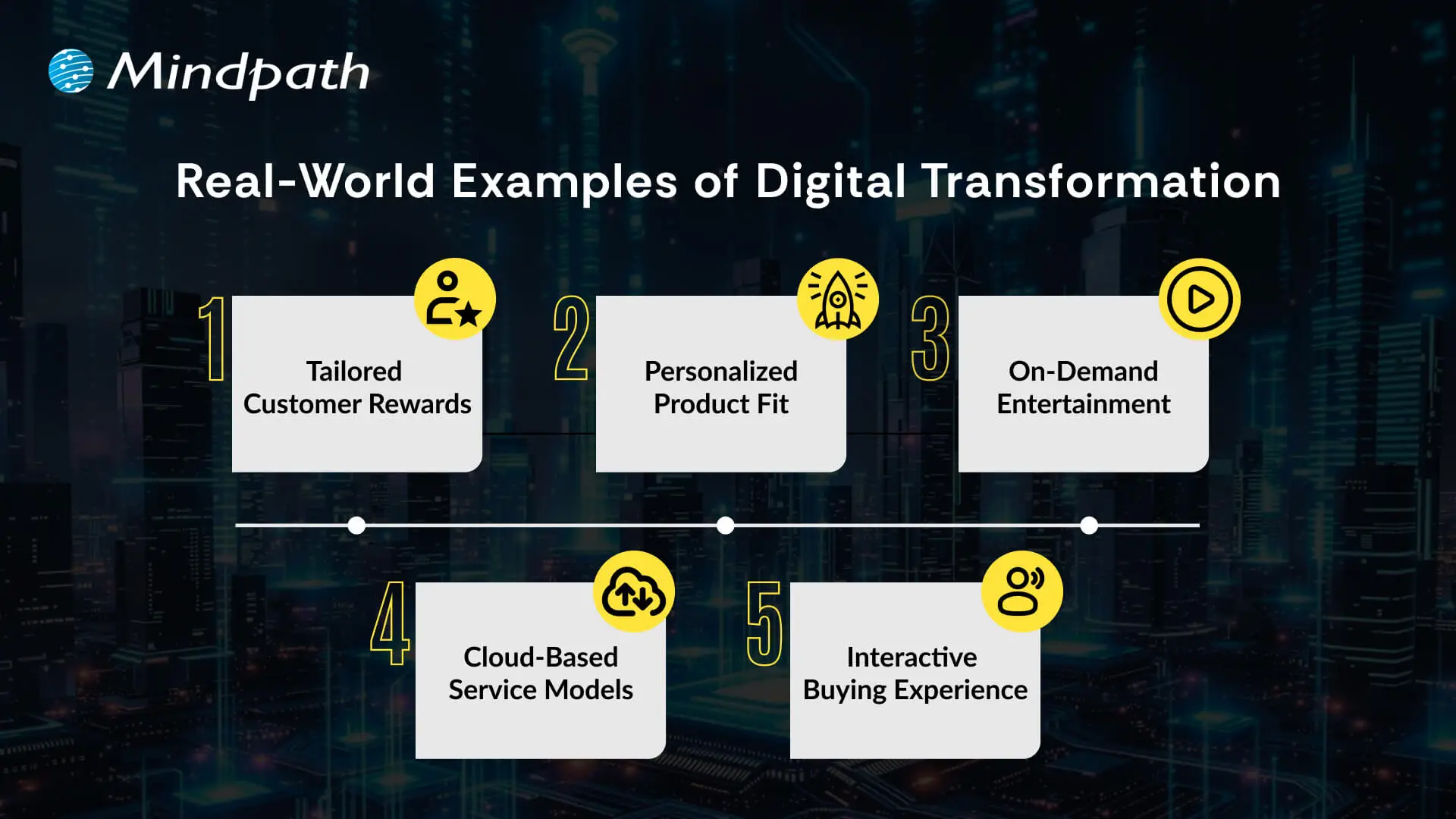 Mindpath

Real-World Examples of Digital Transformation

1
Tailored Customer Rewards

2
Personalized Product Fit

3
On-Demand Entertainment

4
Cloud-Based Service Models

5
Interactive Buying Experience